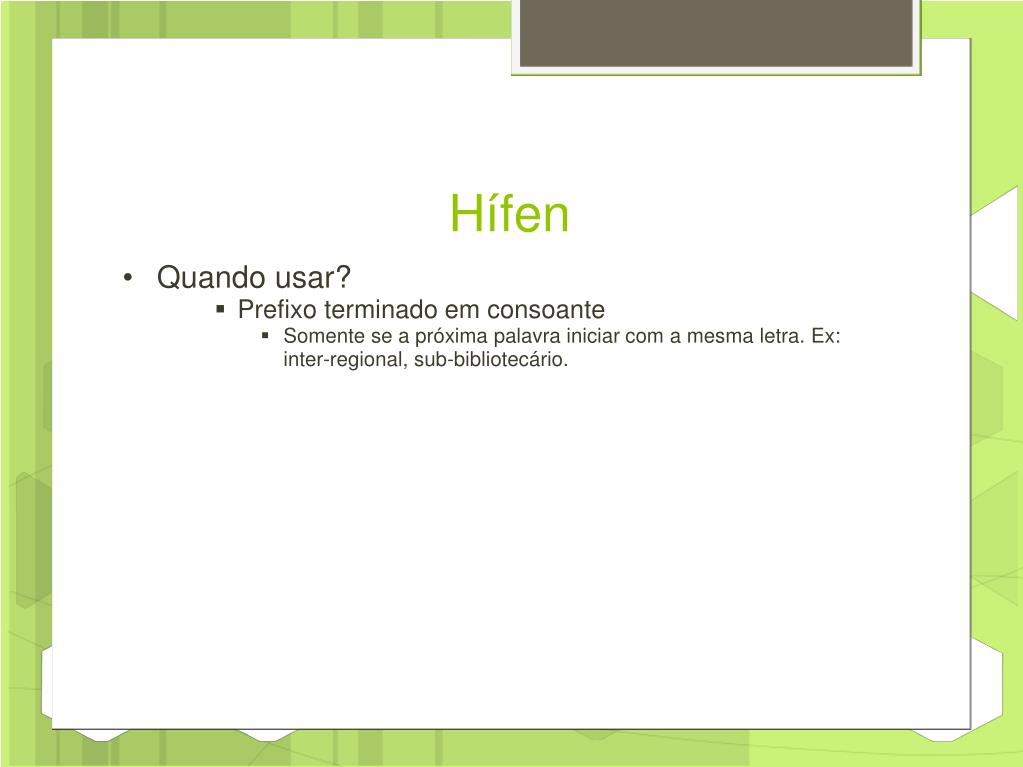 Hífen

• Quando usar?
  ▪ Prefixo terminado em consoante
    ▪ Somente se a próxima palavra iniciar com a mesma letra. Ex: inter-regional, sub-bibliotecário.